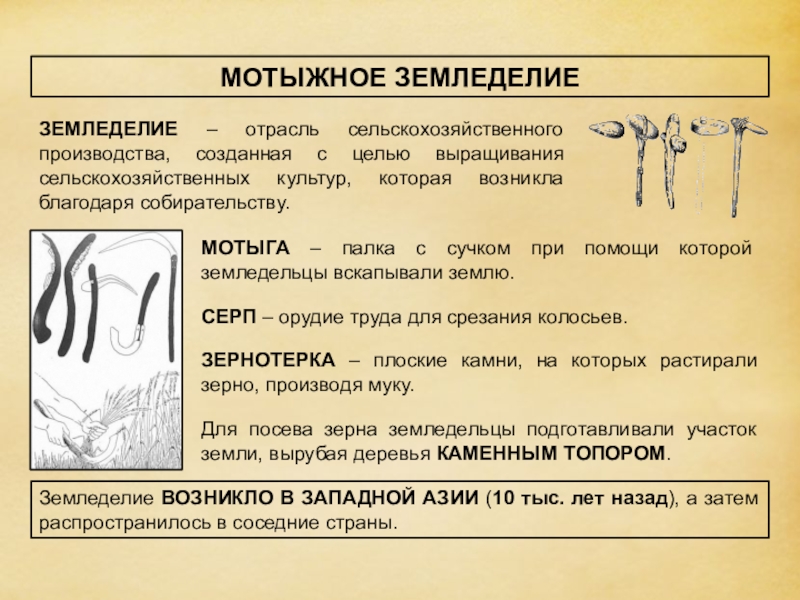 МОТЫЖНОЕ ЗЕМЛЕДЕЛИЕ

ЗЕМЛЕДЕЛИЕ – отрасль сельскохозяйственного производства, созданная с целью выращивания сельскохозяйственных культур, которая возникла благодаря собирательству.

МОТЫГА – палка с сучком при помощи которой земледельцы вскапывали землю.

СЕРП – орудие труда для срезания колосьев.

ЗЕРНОТЕРКА – плоские камни, на которых растирали зерно, производя муку.

Для посева зерна земледельцы подготавливали участок земли, вырубая деревья КАМЕННЫМ ТОПОРОМ.

Земледелие ВОЗНИКЛО В ЗАПАДНОЙ АЗИИ (10 тыс. лет назад), а затем распространилось в соседние страны.